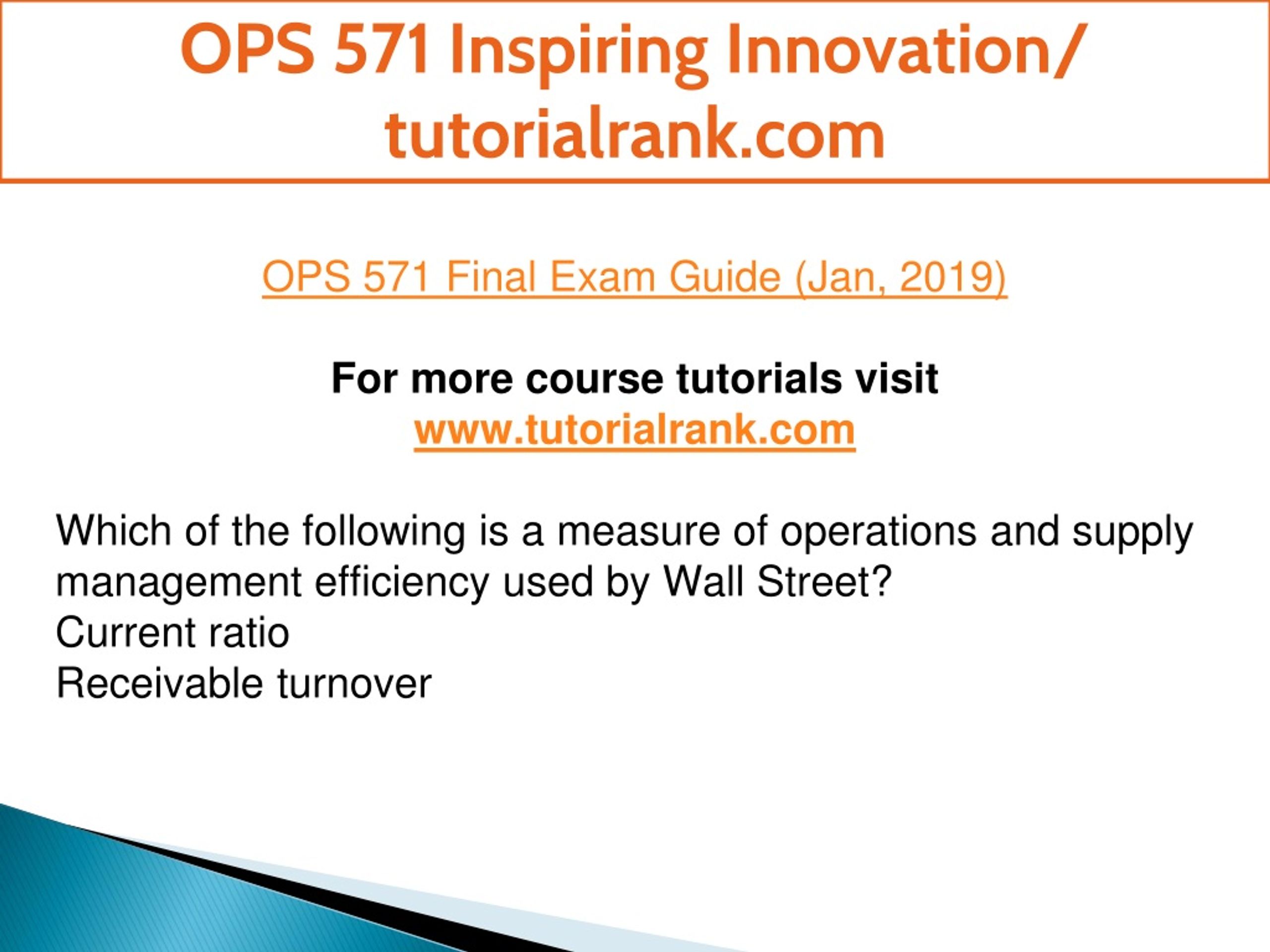 OPS 571 Inspiring Innovation/ tutorialrank.com

OPS 571 Final Exam Guide (Jan, 2019)

For more course tutorials visit
www.tutorialrank.com

Which of the following is a measure of operations and supply management efficiency used by Wall Street?
Current ratio
Receivable turnover